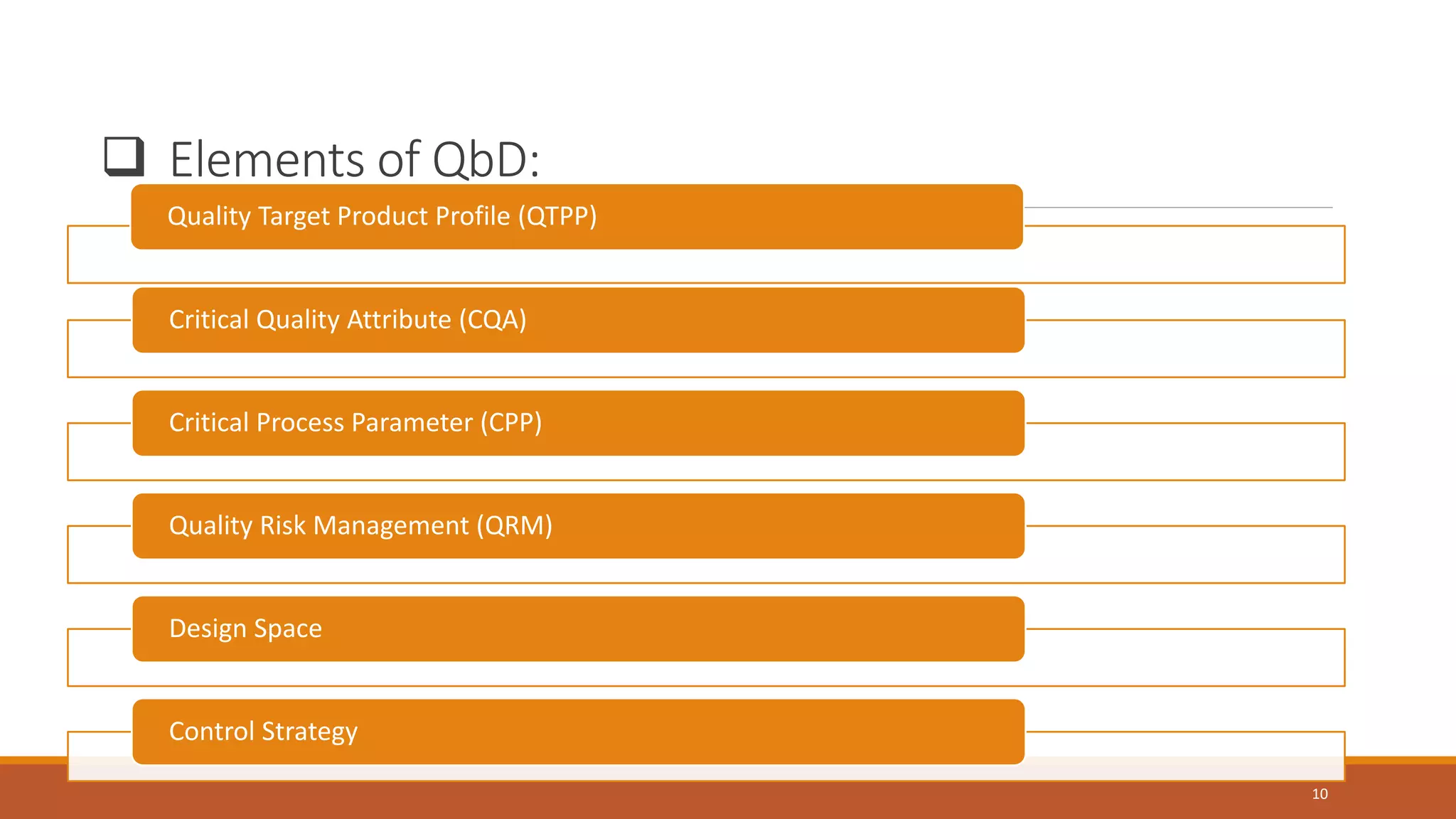 ❑ Elements of QbD:

Quality Target Product Profile (QTPP)

Critical Quality Attribute (CQA)

Critical Process Parameter (CPP)

Quality Risk Management (QRM)

Design Space

Control Strategy

10